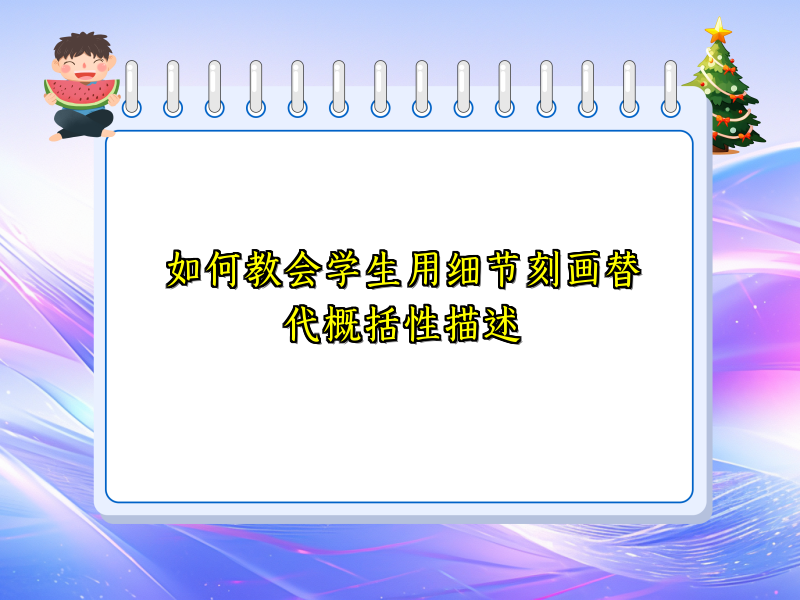 如何教会学生用细节刻画替代概括性描述